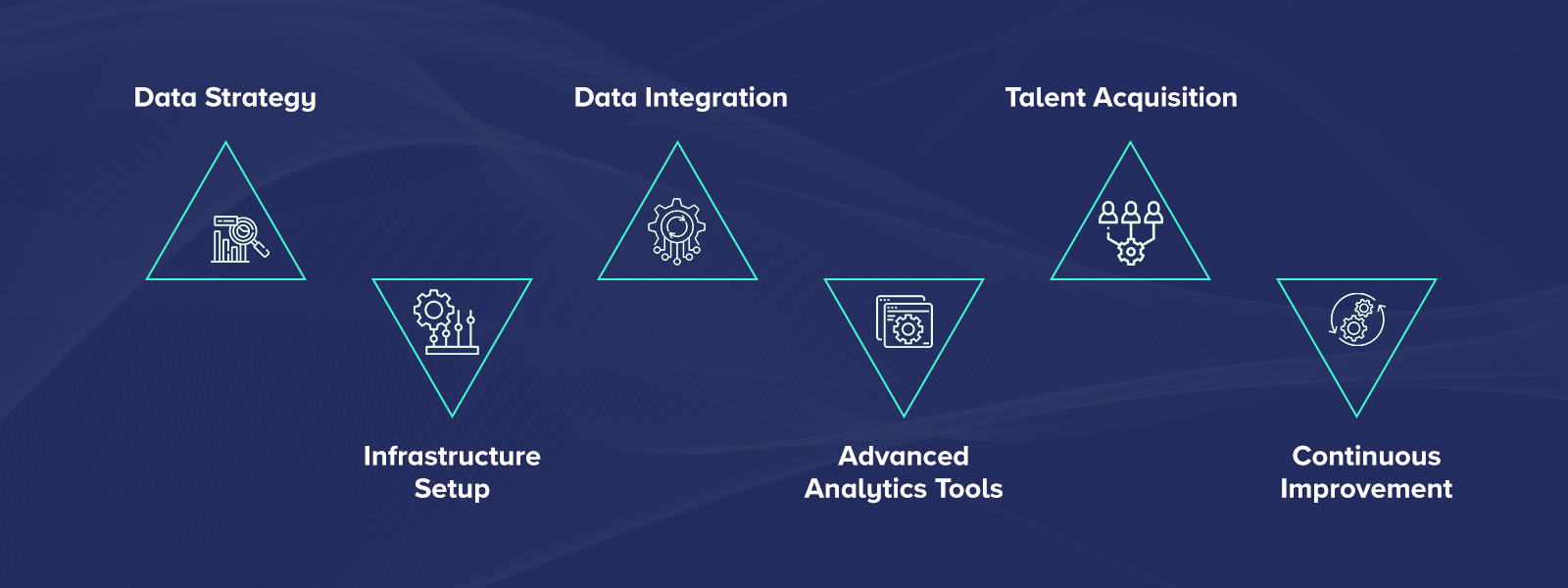 Data Strategy

Infrastructure Setup

Data Integration

Advanced Analytics Tools

Talent Acquisition

Continuous Improvement